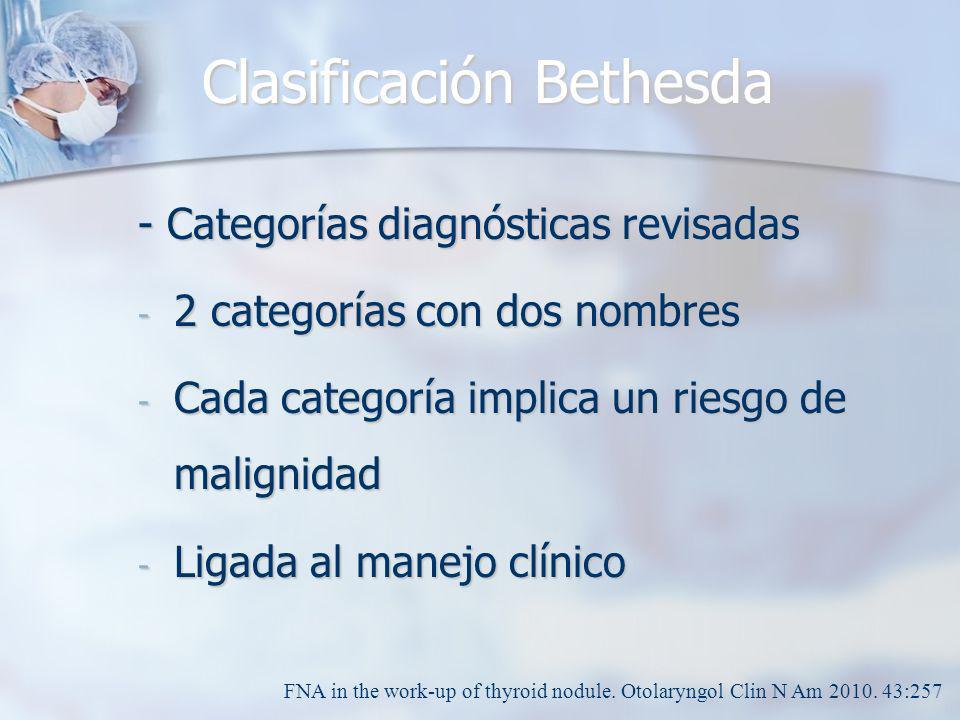 Clasificación Bethesda

- Categorías diagnósticas revisadas

- 2 categorías con dos nombres

- Cada categoría implica un riesgo de malignidad

- Ligada al manejo clínico

FNA in the work-up of thyroid nodule. Otolaryngol Clin N Am 2010. 43:257